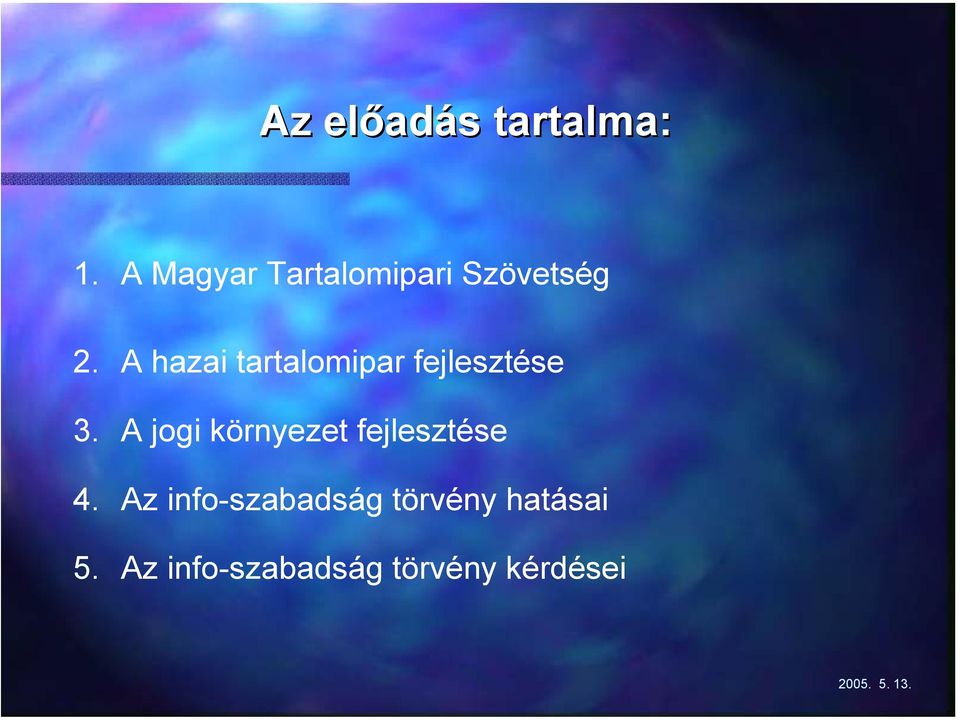 Az előadás tartalma:

1. A Magyar Tartalomipari Szövetség

2. A hazai tartalomipar fejlesztése

3. A jogi környezet fejlesztése

4. Az info-szabadság törvény hatásai

5. Az info-szabadság törvény kérdései

2005. 5. 13.